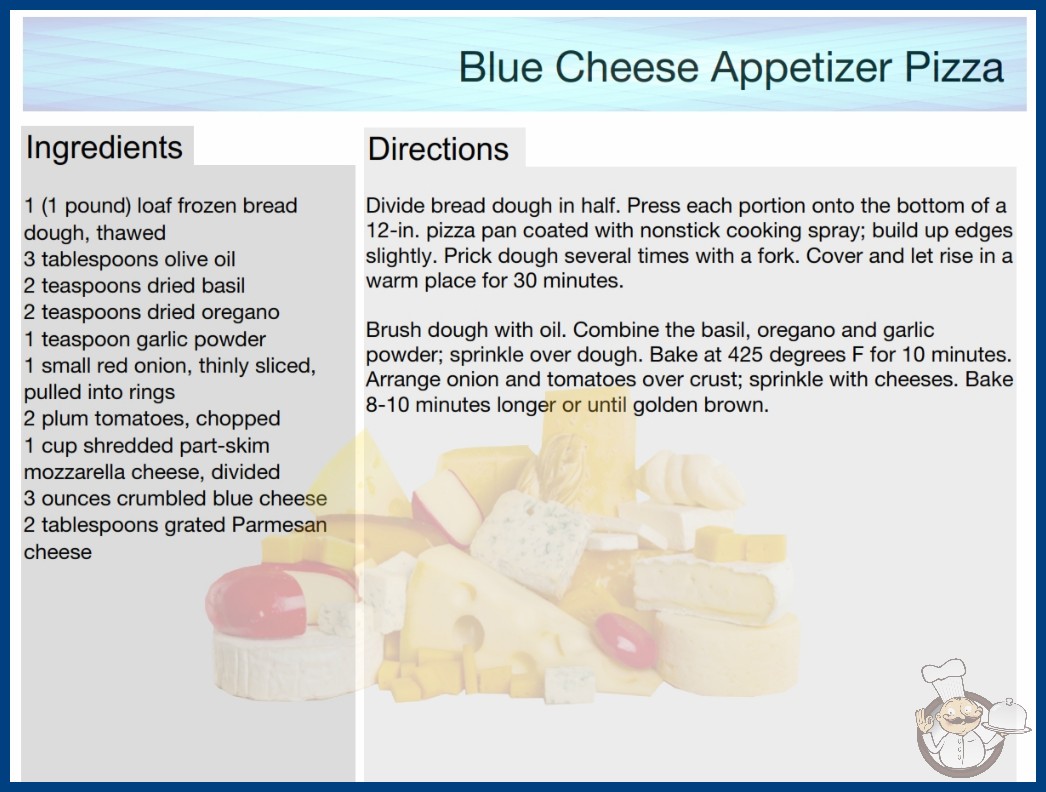 Blue Cheese Appetizer Pizza

Ingredients

1 (1 pound) loaf frozen bread dough, thawed
3 tablespoons olive oil
2 teaspoons dried basil
2 teaspoons dried oregano
1 teaspoon garlic powder
1 small red onion, thinly sliced, pulled into rings
2 plum tomatoes, chopped
1 cup shredded part-skim mozzarella cheese, divided
3 ounces crumbled blue cheese
2 tablespoons grated Parmesan cheese

Directions

Divide bread dough in half. Press each portion onto the bottom of a 12-in. pizza pan coated with nonstick cooking spray; build up edges slightly. Prick dough several times with a fork. Cover and let rise in a warm place for 30 minutes.

Brush dough with oil. Combine the basil, oregano and garlic powder; sprinkle over dough. Bake at 425 degrees F for 10 minutes. Arrange onion and tomatoes over crust; sprinkle with cheeses. Bake 8-10 minutes longer or until golden brown.